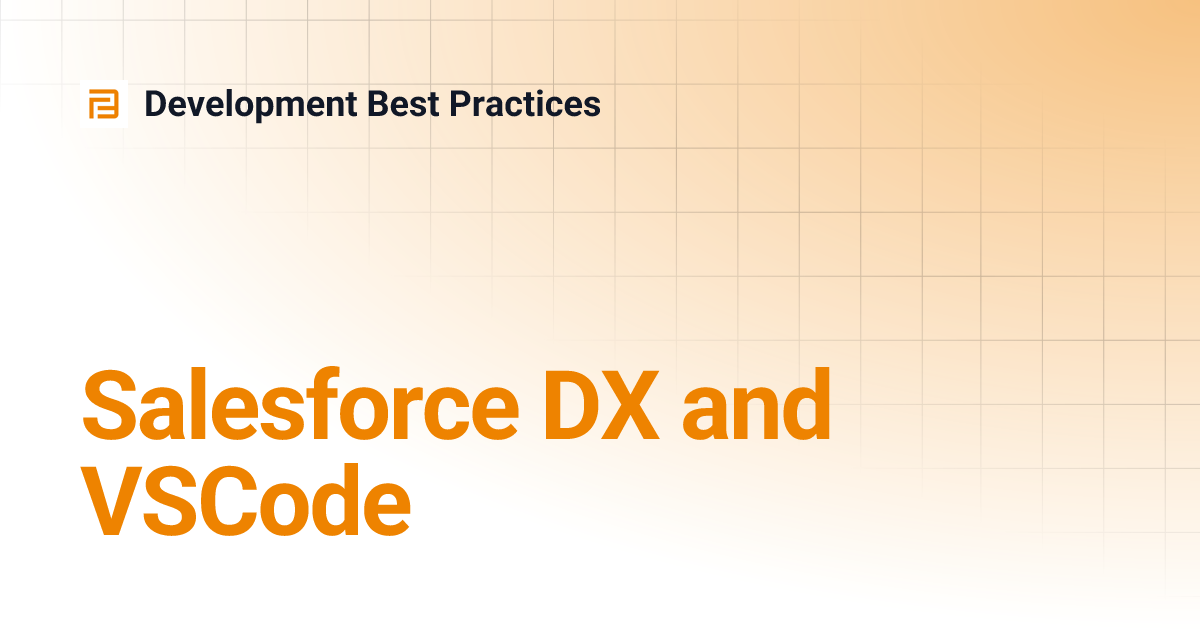 Development Best Practices

Salesforce DX and VSCode